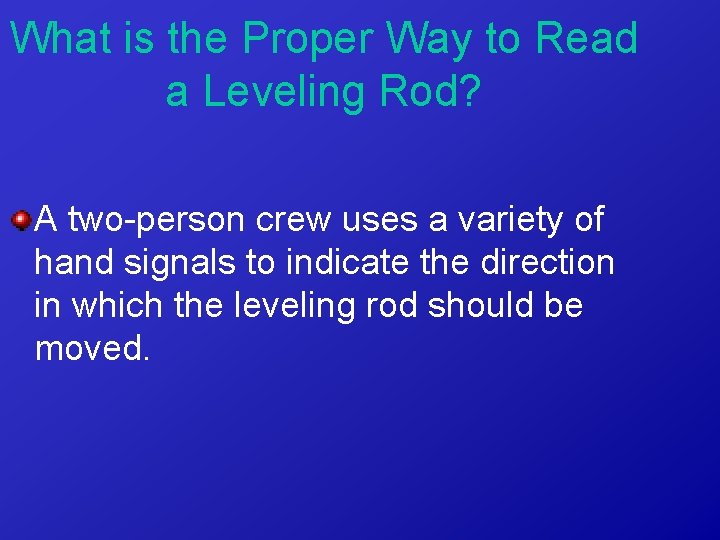 What is the Proper Way to Read a Leveling Rod?

A two-person crew uses a variety of hand signals to indicate the direction in which the leveling rod should be moved.